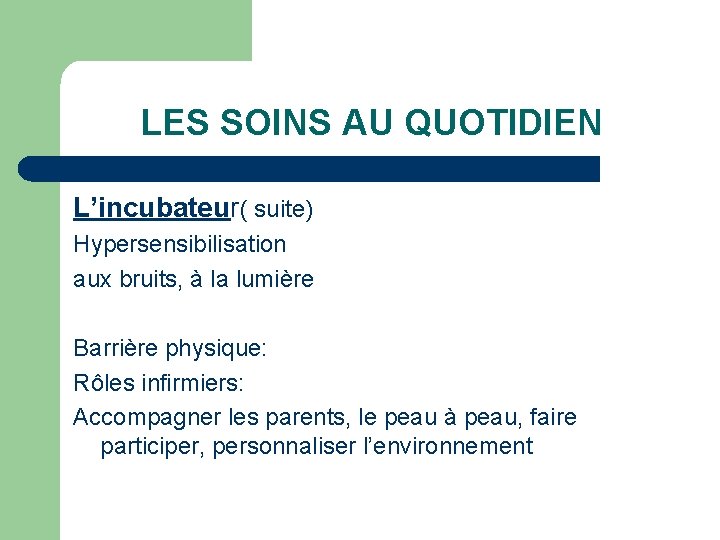 LES SOINS AU QUOTIDIEN

L’incubateur( suite)

Hypersensibilisation

aux bruits, à la lumière

Barrière physique:

Rôles infirmiers:

Accompagner les parents, le peau à peau, faire participer, personnaliser l’environnement